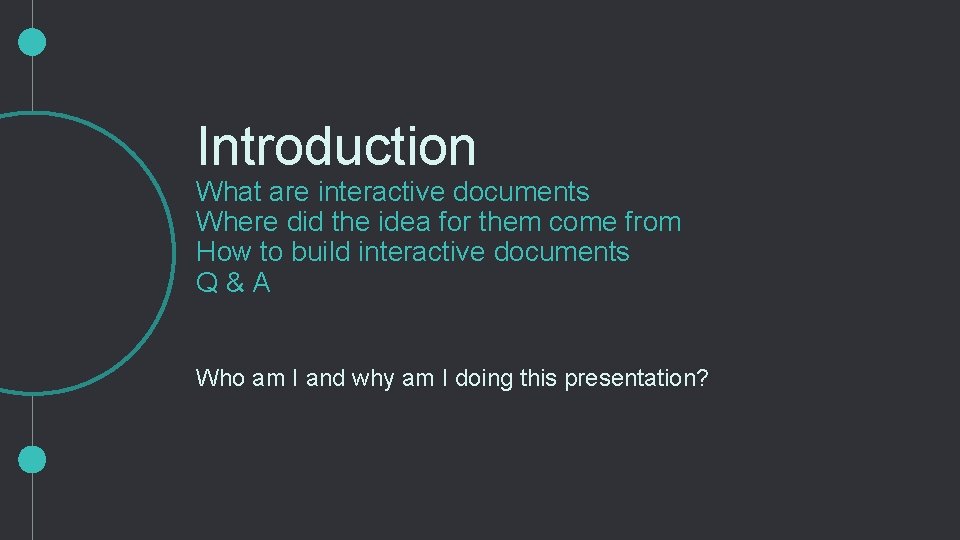 Introduction

What are interactive documents
Where did the idea for them come from
How to build interactive documents
Q & A

Who am I and why am I doing this presentation?